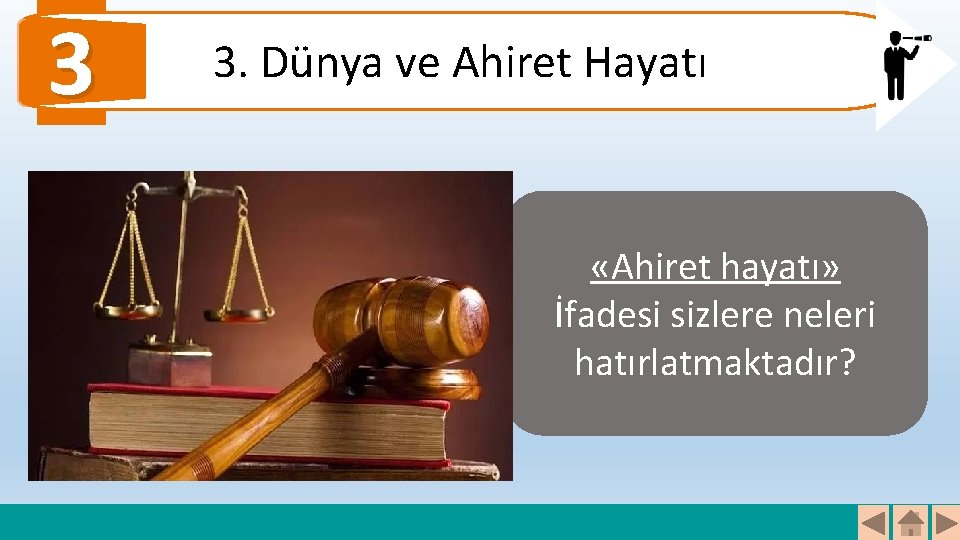 3

3. Dünya ve Ahiret Hayatı

«Ahiret hayatı» İfadesi sizlere neleri hatırlatmaktadır?